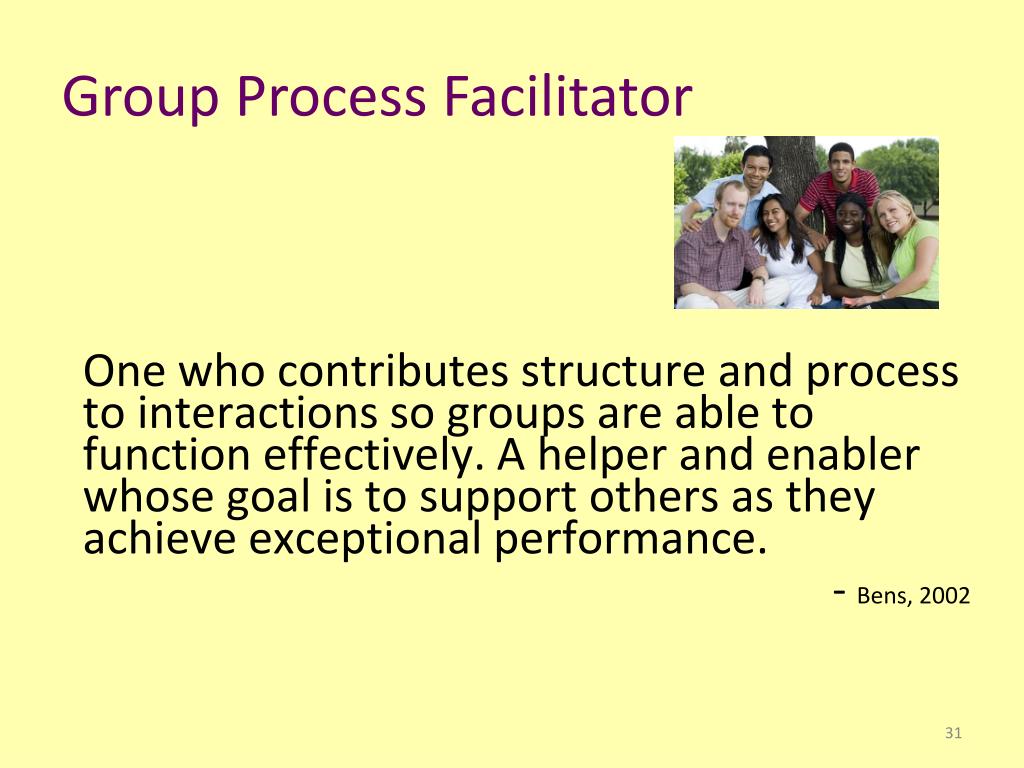 Group Process Facilitator

One who contributes structure and process to interactions so groups are able to function effectively. A helper and enabler whose goal is to support others as they achieve exceptional performance.

- Bens, 2002

31